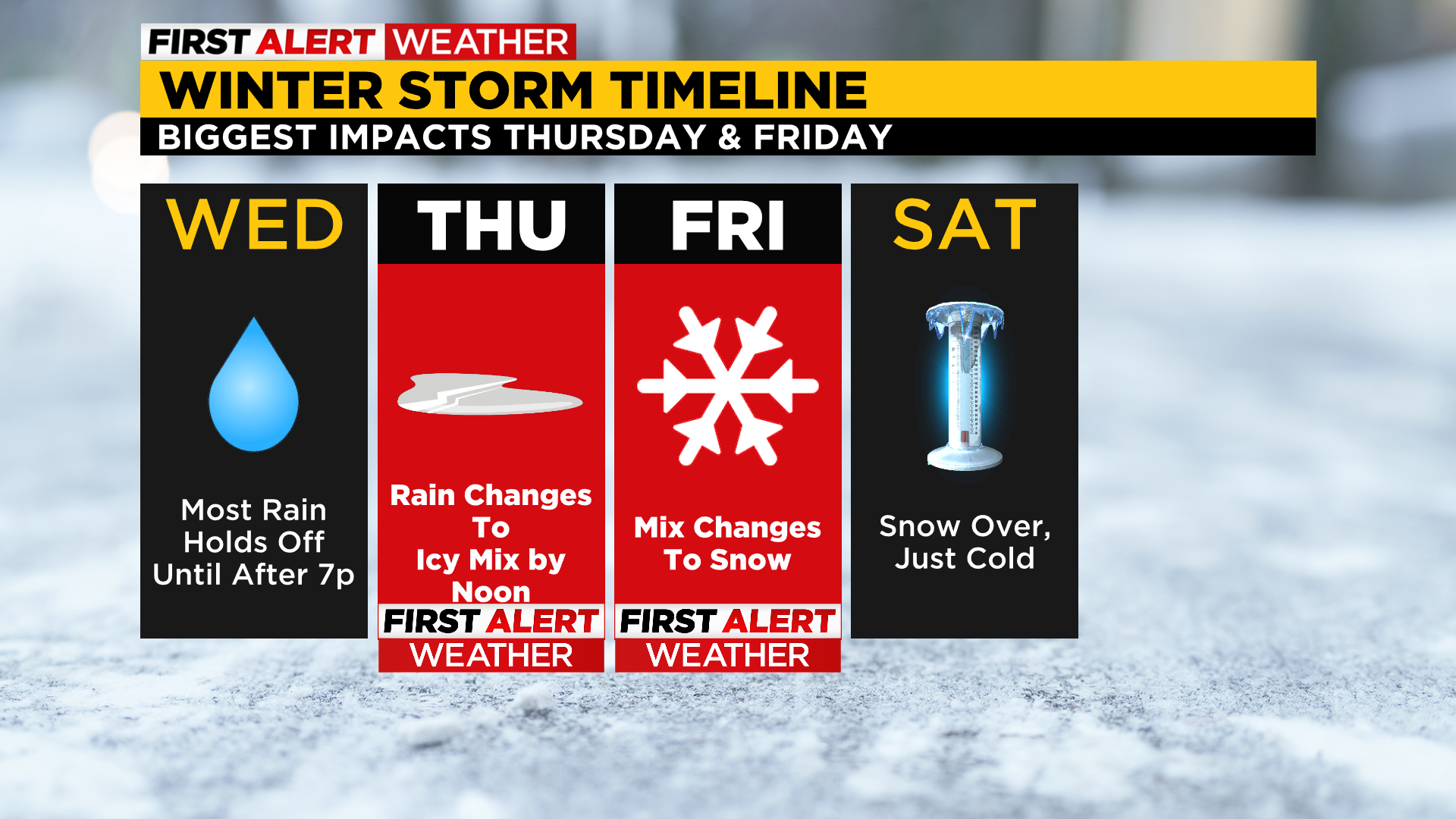 FIRST ALERT WEATHER

WINTER STORM TIMELINE

BIGGEST IMPACTS THURSDAY & FRIDAY

WED

Most Rain Holds Off Until After 7p

THU

Rain Changes To Icy Mix by Noon

FIRST ALERT WEATHER

FRI

Mix Changes To Snow

FIRST ALERT WEATHER

SAT

Snow Over, Just Cold